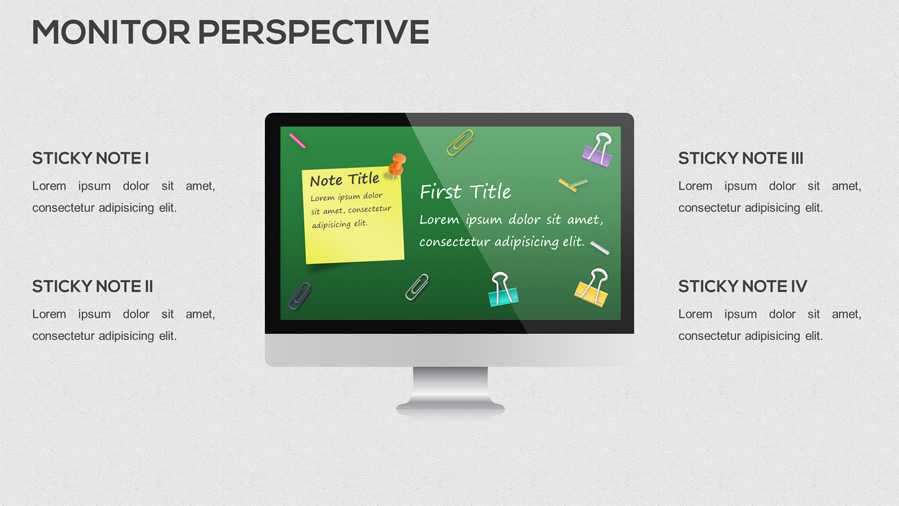 MONITOR PERSPECTIVE

STICKY NOTE I
Lorem ipsum dolor sit amet, consectetur adipisicing elit.

STICKY NOTE II
Lorem ipsum dolor sit amet, consectetur adipisicing elit.

Note Title
Lorem ipsum dolor sit amet, consectetur adipisicing elit.

First Title
Lorem ipsum dolor sit amet, consectetur adipisicing elit.

STICKY NOTE III
Lorem ipsum dolor sit amet, consectetur adipisicing elit.

STICKY NOTE IV
Lorem ipsum dolor sit amet, consectetur adipisicing elit.